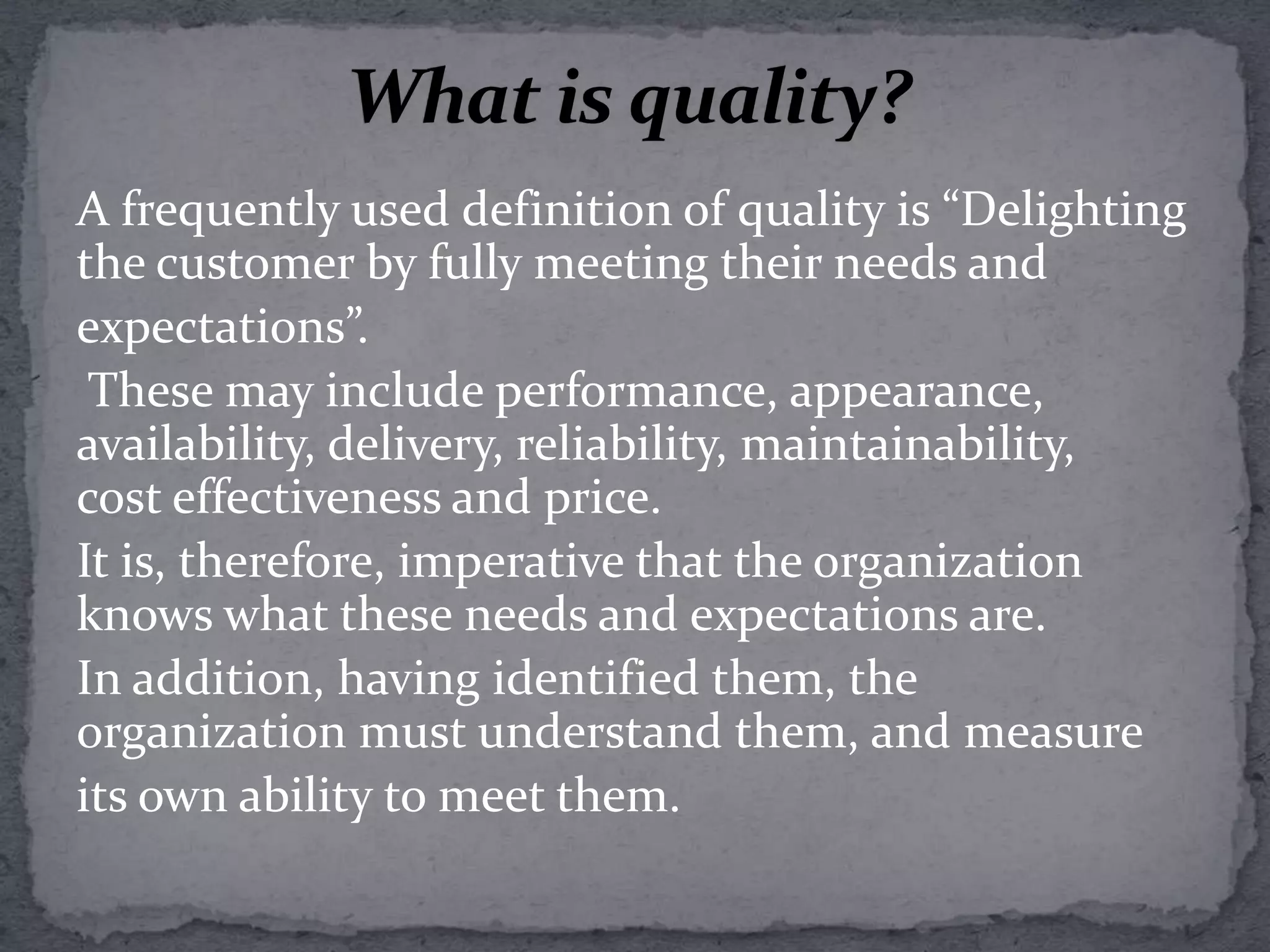 What is quality?

A frequently used definition of quality is “Delighting the customer by fully meeting their needs and expectations”.

These may include performance, appearance, availability, delivery, reliability, maintainability, cost effectiveness and price.

It is, therefore, imperative that the organization knows what these needs and expectations are.

In addition, having identified them, the organization must understand them, and measure its own ability to meet them.